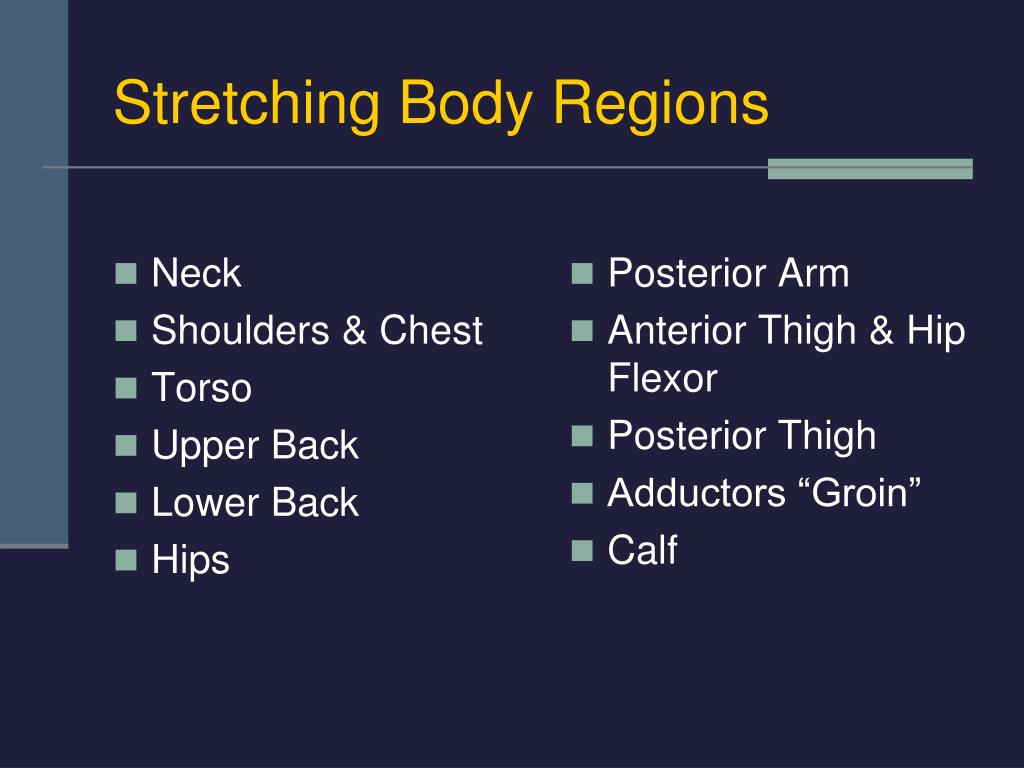 Stretching Body Regions

- Neck
- Shoulders & Chest
- Torso
- Upper Back
- Lower Back
- Hips

- Posterior Arm
- Anterior Thigh & Hip Flexor
- Posterior Thigh
- Adductors “Groin”
- Calf